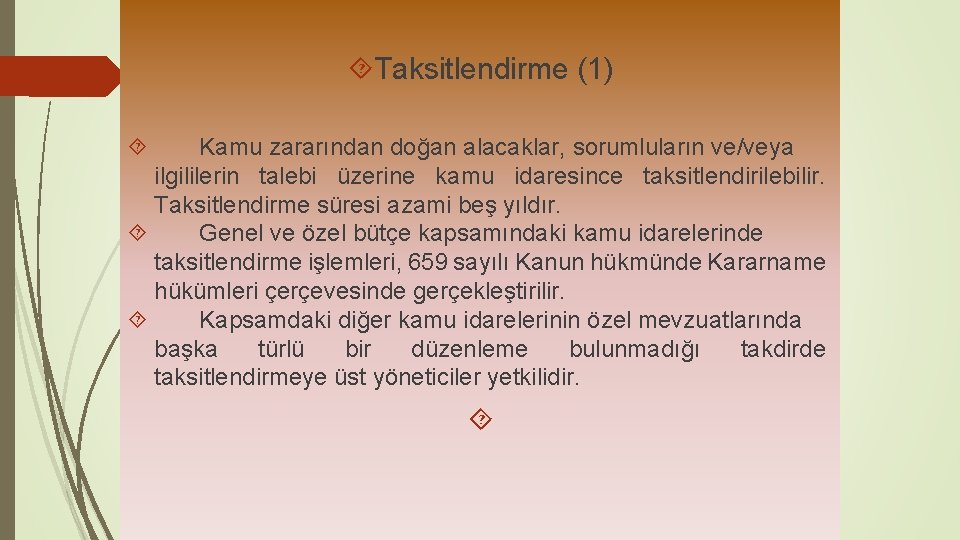 Taksitlendirme (1)

Kamu zararından doğan alacaklar, sorumluların ve/veya ilgililerin talebi üzerine kamu idaresince taksitlendirilebilir. Taksitlendirme süresi azami beş yıldır.

Genel ve özel bütçe kapsamındaki kamu idarelerinde taksitlendirme işlemleri, 659 sayılı Kanun hükmünde Kararname hükümleri çerçevesinde gerçekleştirilir.

Kapsamdaki diğer kamu idarelerinin özel mevzuatlarında başka türlü bir düzenleme bulunmadığı takdirde taksitlendirmeye üst yöneticiler yetkilidir.